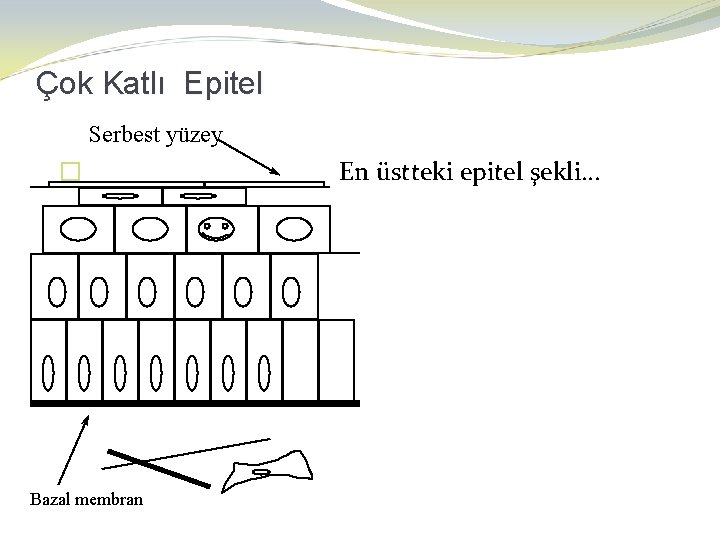 Çok Katlı Epitel

Serbest yüzey

En üstteki epitel şekli…

Bazal membran